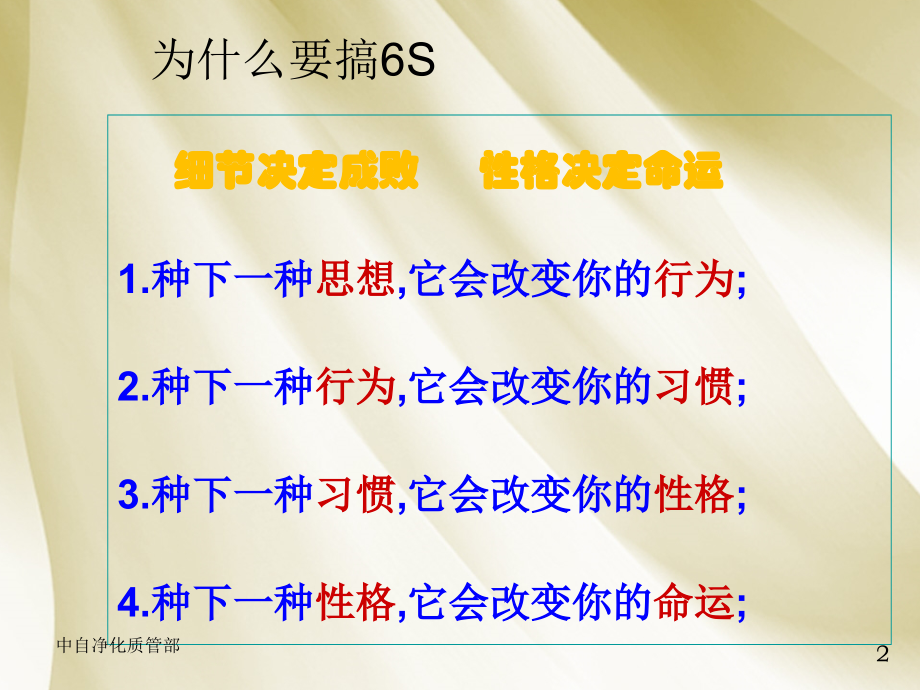 为什么要搞6S

细节决定成败　　性格决定命运

1.种下一种思想,它会改变你的行为;

2.种下一种行为,它会改变你的习惯;

3.种下一种习惯,它会改变你的性格;

4.种下一种性格,它会改变你的命运;

中自净化质管部

2